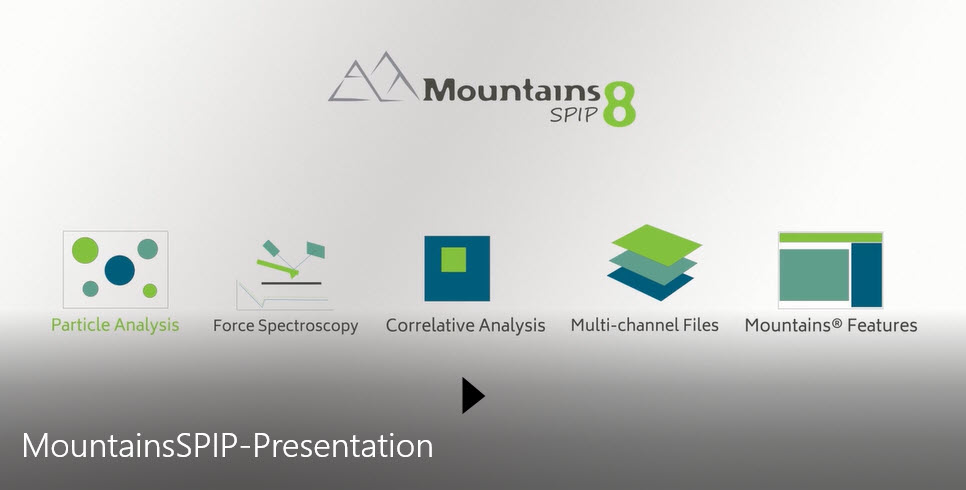 Mountains SPIP 8

Particle Analysis

Force Spectroscopy

Correlative Analysis

Multi-channel Files

Mountains® Features

MountainsSPIP-Presentation